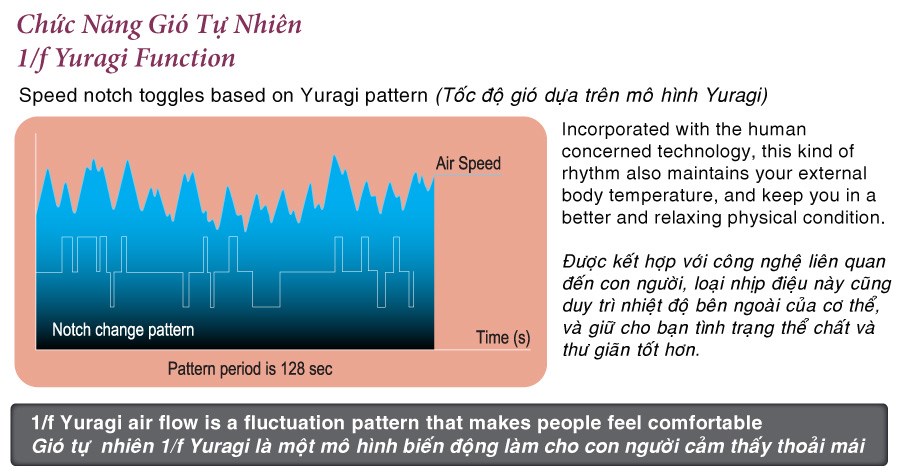 Chức Năng Gió Tự Nhiên
1/f Yuragi Function

Speed notch toggles based on Yuragi pattern (Tốc độ gió dựa trên mô hình Yuragi)

Air Speed

Notch change pattern

Time (s)

Pattern period is 128 sec

Incorporated with the human concerned technology, this kind of rhythm also maintains your external body temperature, and keep you in a better and relaxing physical condition.

Được kết hợp với công nghệ liên quan đến con người, loại nhịp điệu này cũng duy trì nhiệt độ bên ngoài của cơ thể, và giữ cho bạn tình trạng thể chất và thư giãn tốt hơn.

1/f Yuragi air flow is a fluctuation pattern that makes people feel comfortable
Gió tự nhiên 1/f Yuragi là một mô hình biến động làm cho con người cảm thấy thoải mái